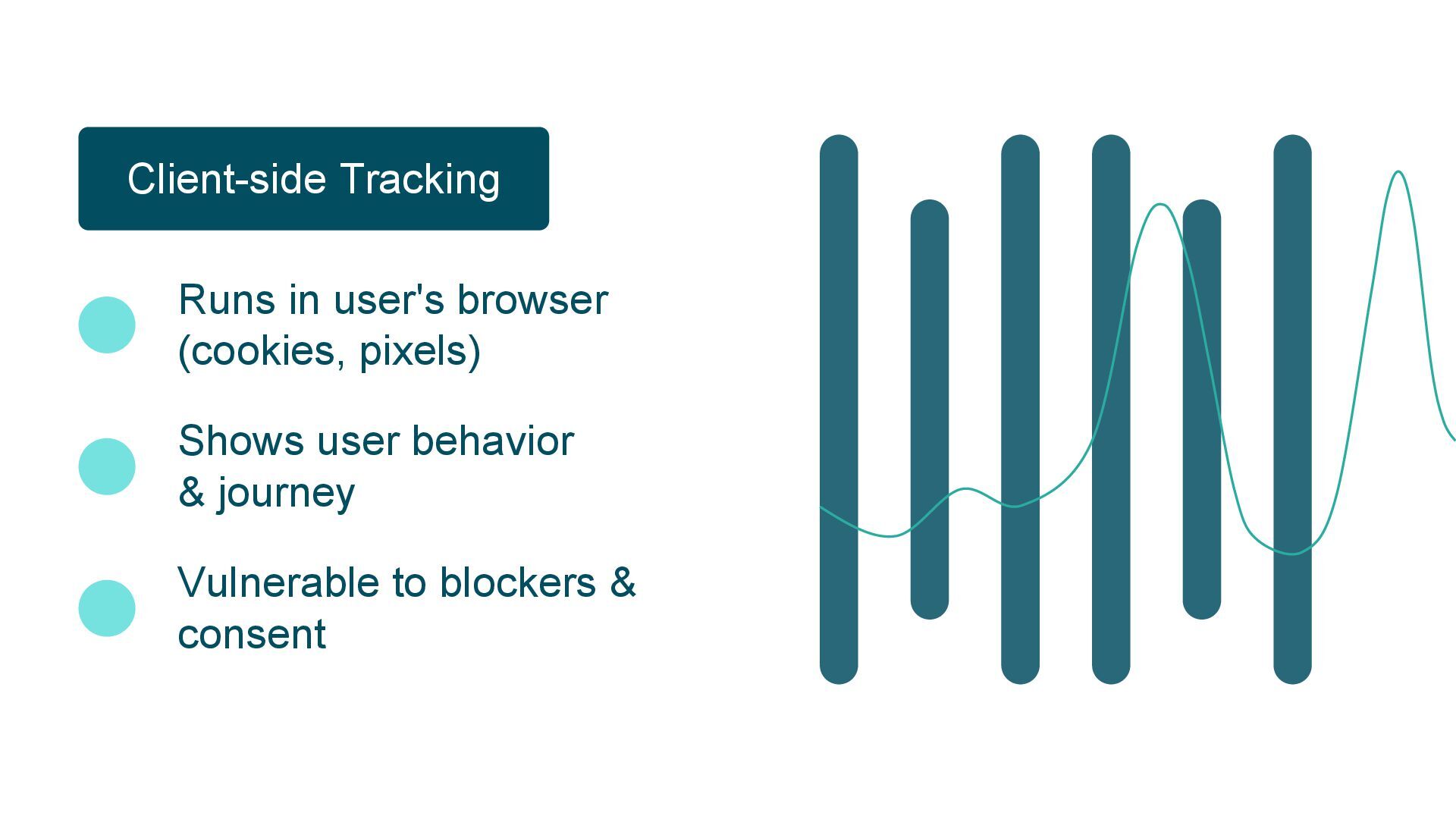 Client-side Tracking

Runs in user's browser (cookies, pixels)

Shows user behavior & journey

Vulnerable to blockers & consent